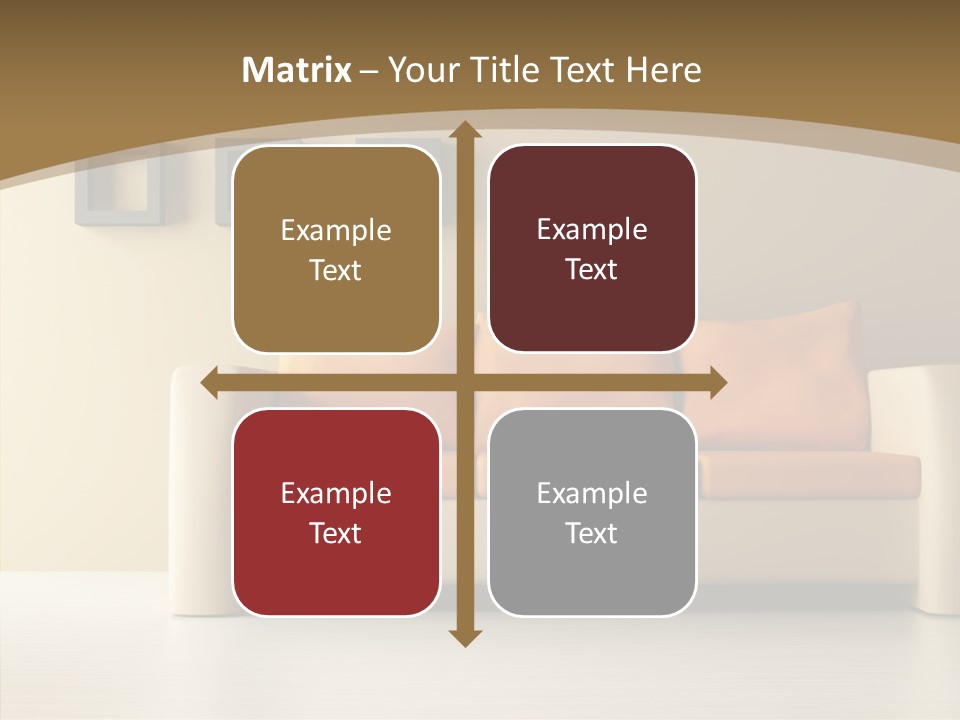 Matrix – Your Title Text Here

Example Text

Example Text

Example Text

Example Text